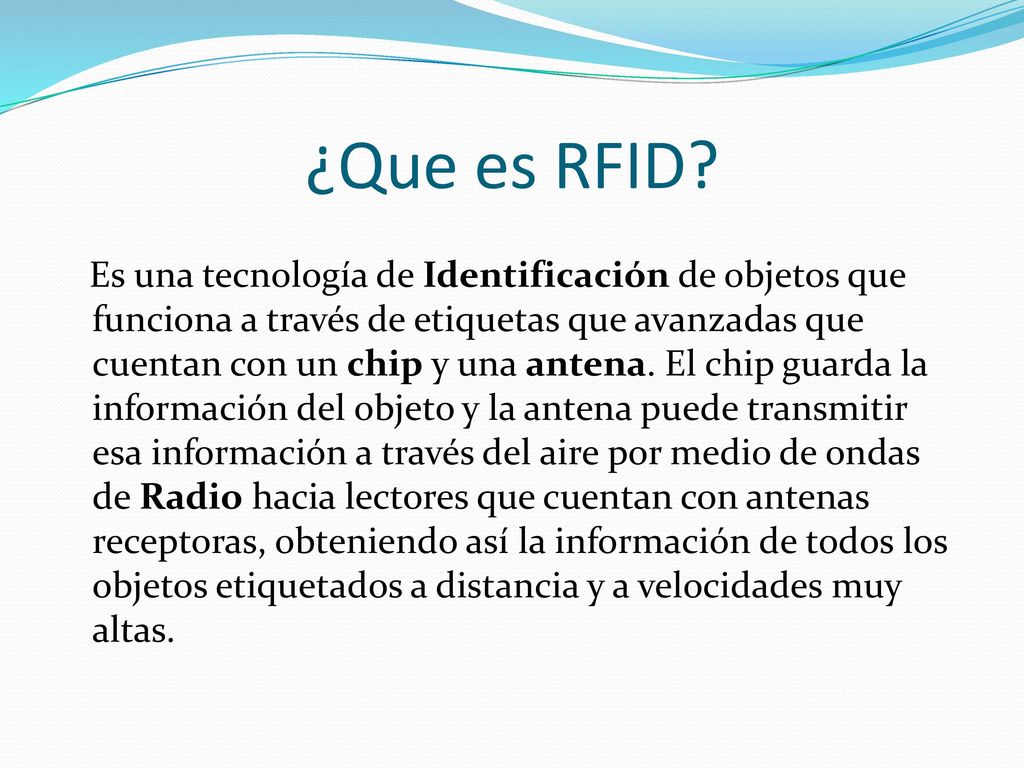 ¿Que es RFID?

Es una tecnología de Identificación de objetos que funciona a través de etiquetas que avanzadas que cuentan con un chip y una antena. El chip guarda la información del objeto y la antena puede transmitir esa información a través del aire por medio de ondas de Radio hacia lectores que cuentan con antenas receptoras, obteniendo así la información de todos los objetos etiquetados a distancia y a velocidades muy altas.